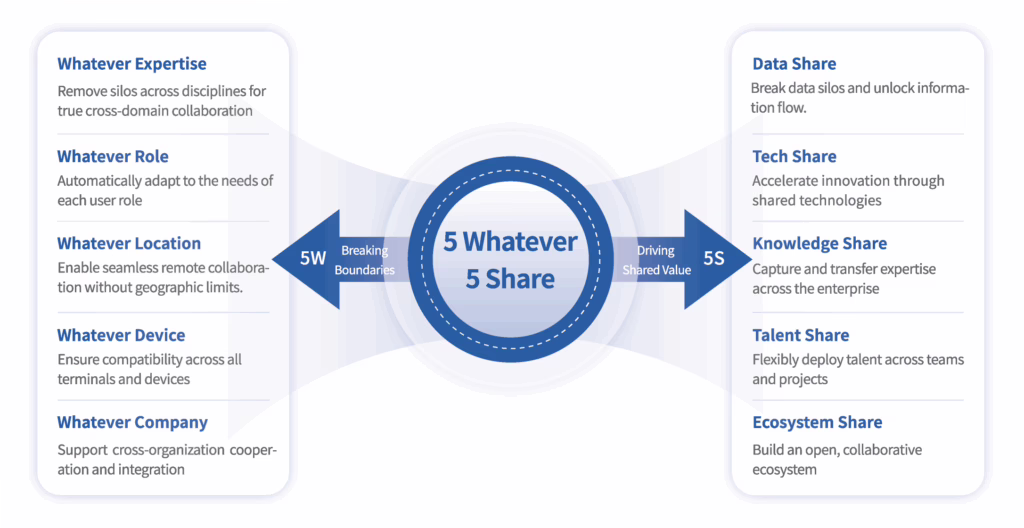 Whatever Expertise
Remove silos across disciplines for true cross-domain collaboration

Whatever Role
Automatically adapt to the needs of each user role

Whatever Location
Enable seamless remote collaboration without geographic limits.

Whatever Device
Ensure compatibility across all terminals and devices

Whatever Company
Support cross-organization cooperation and integration

5W
Breaking Boundaries

5 Whatever
5 Share

Driving Shared Value
5S

Data Share
Break data silos and unlock information flow.

Tech Share
Accelerate innovation through shared technologies

Knowledge Share
Capture and transfer expertise across the enterprise

Talent Share
Flexibly deploy talent across teams and projects

Ecosystem Share
Build an open, collaborative ecosystem